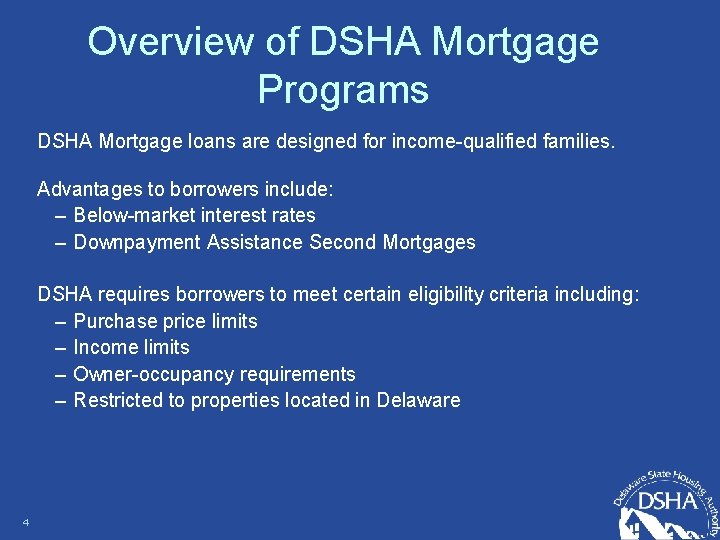 Overview of DSHA Mortgage Programs

DSHA Mortgage loans are designed for income-qualified families.

Advantages to borrowers include:
– Below-market interest rates
– Downpayment Assistance Second Mortgages

DSHA requires borrowers to meet certain eligibility criteria including:
– Purchase price limits
– Income limits
– Owner-occupancy requirements
– Restricted to properties located in Delaware

4

Delaware State Housing Authority
DSHA